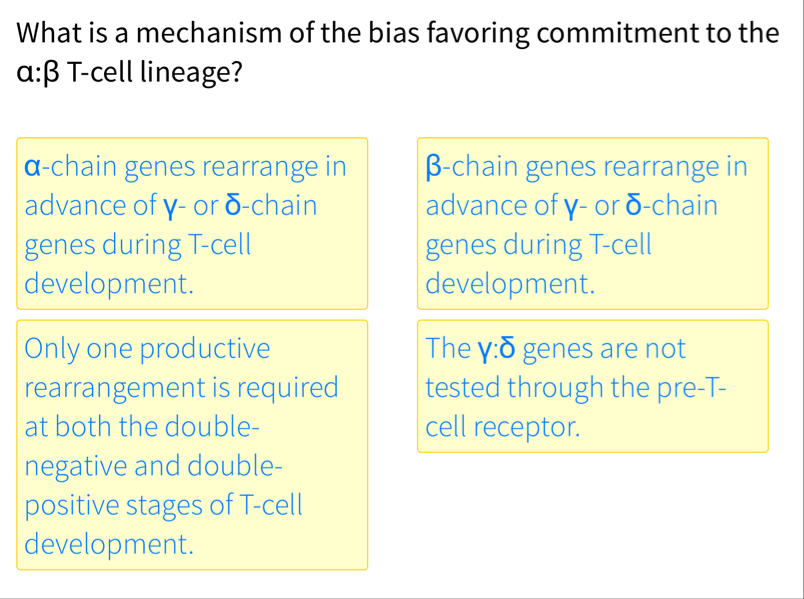 What is a mechanism of the bias favoring commitment to the α:β T-cell lineage?

α-chain genes rearrange in advance of γ- or δ-chain genes during T-cell development.

β-chain genes rearrange in advance of γ- or δ-chain genes during T-cell development.

Only one productive rearrangement is required at both the double-negative and double-positive stages of T-cell development.

The γ:δ genes are not tested through the pre-T-cell receptor.